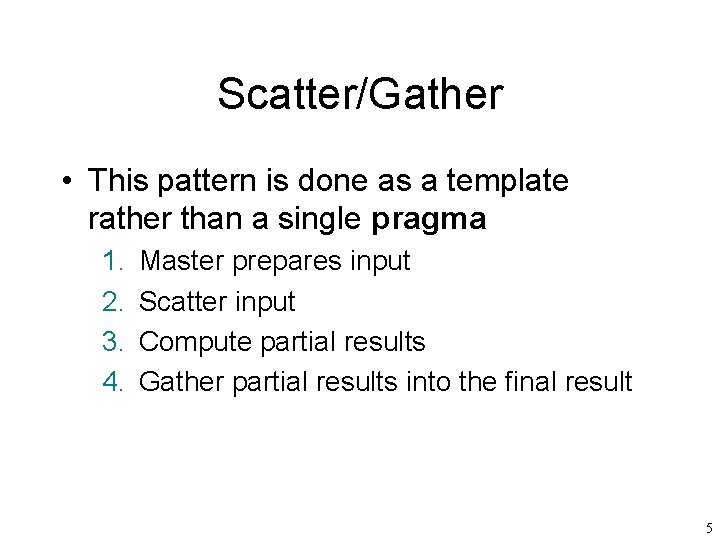 Scatter/Gather

• This pattern is done as a template rather than a single pragma

1. Master prepares input
2. Scatter input
3. Compute partial results
4. Gather partial results into the final result

5